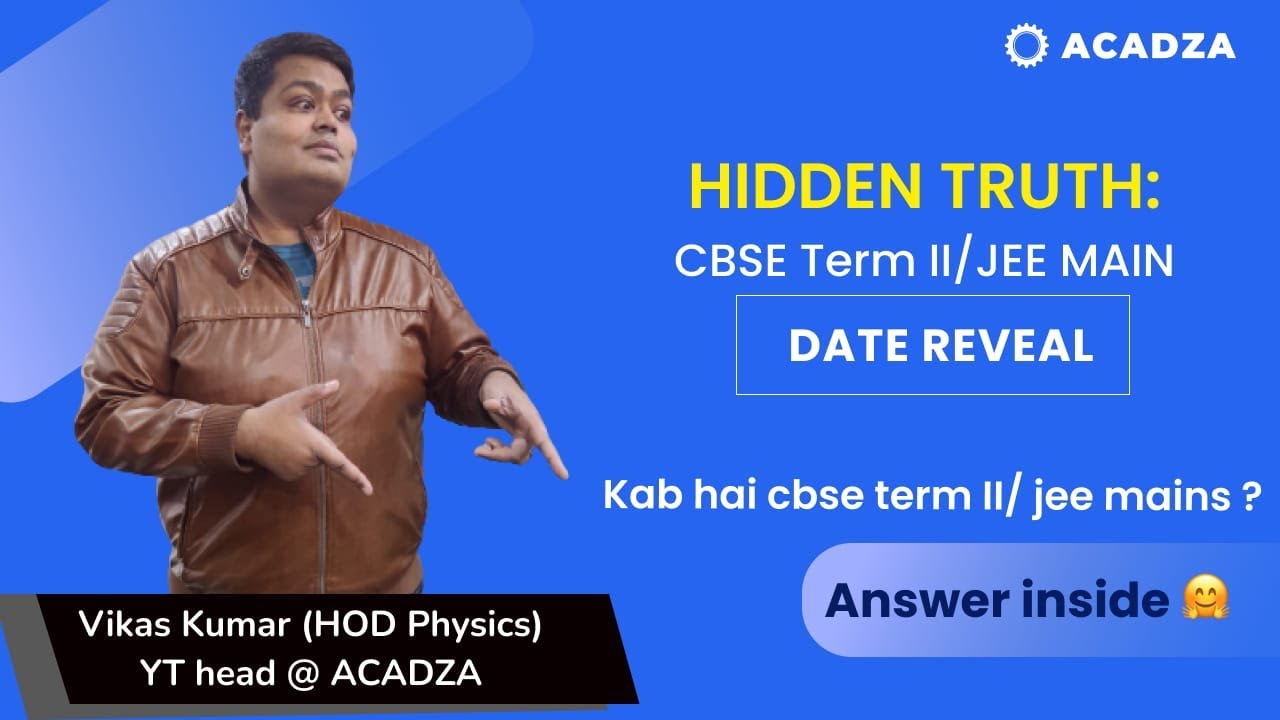 ACADZA

HIDDEN TRUTH:
CBSE Term II/JEE MAIN

DATE REVEAL

Kab hai cbse term II/ jee mains ?

Answer inside 🤗

Vikas Kumar (HOD Physics)
YT head @ ACADZA